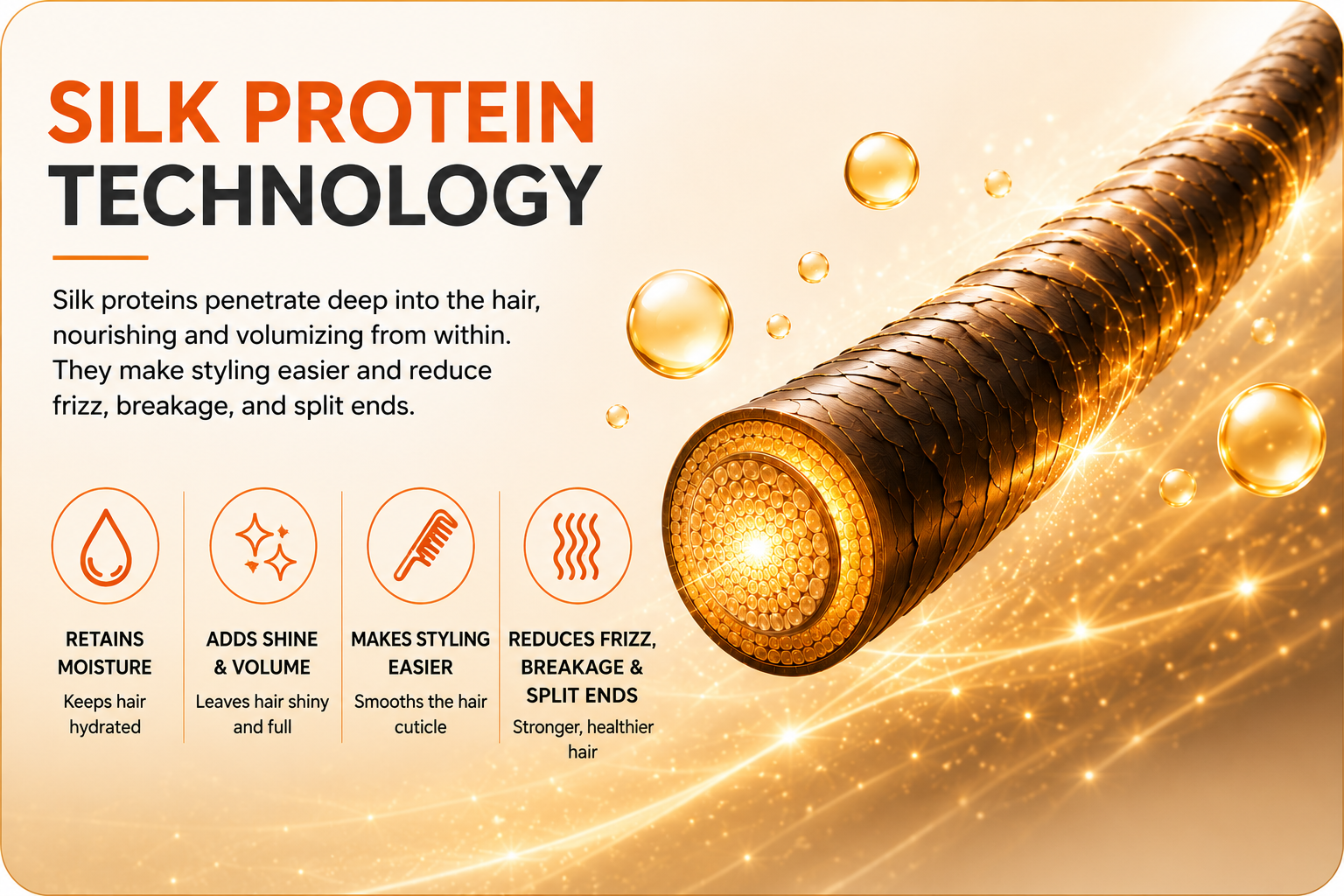 SILK PROTEIN
TECHNOLOGY

Silk proteins penetrate deep into the hair, nourishing and volumizing from within. They make styling easier and reduce frizz, breakage, and split ends.

RETAINS MOISTURE
Keeps hair hydrated

ADDS SHINE & VOLUME
Leaves hair shiny and full

MAKES STYLING EASIER
Smooths the hair cuticle

REDUCES FRIZZ, BREAKAGE & SPLIT ENDS
Stronger, healthier hair